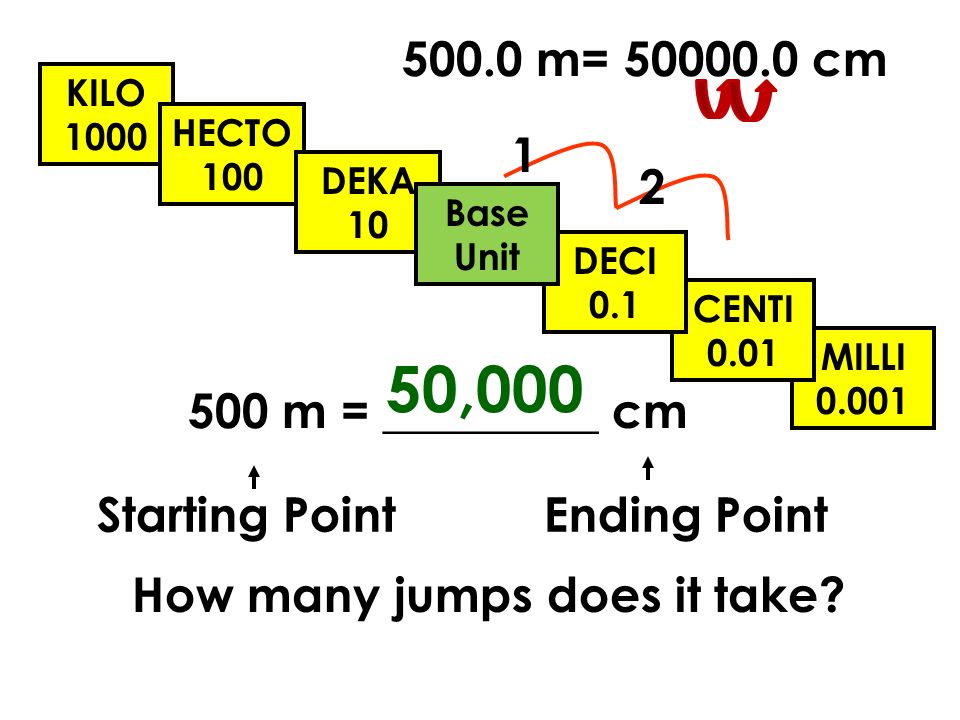 500.0 m= 50000.0 cm

KILO
1000

HECTO
100

DEKA
10

Base
Unit

DECI
0.1

CENTI
0.01

MILLI
0.001

1

2

500 m = 50,000 cm

Starting Point

Ending Point

How many jumps does it take?